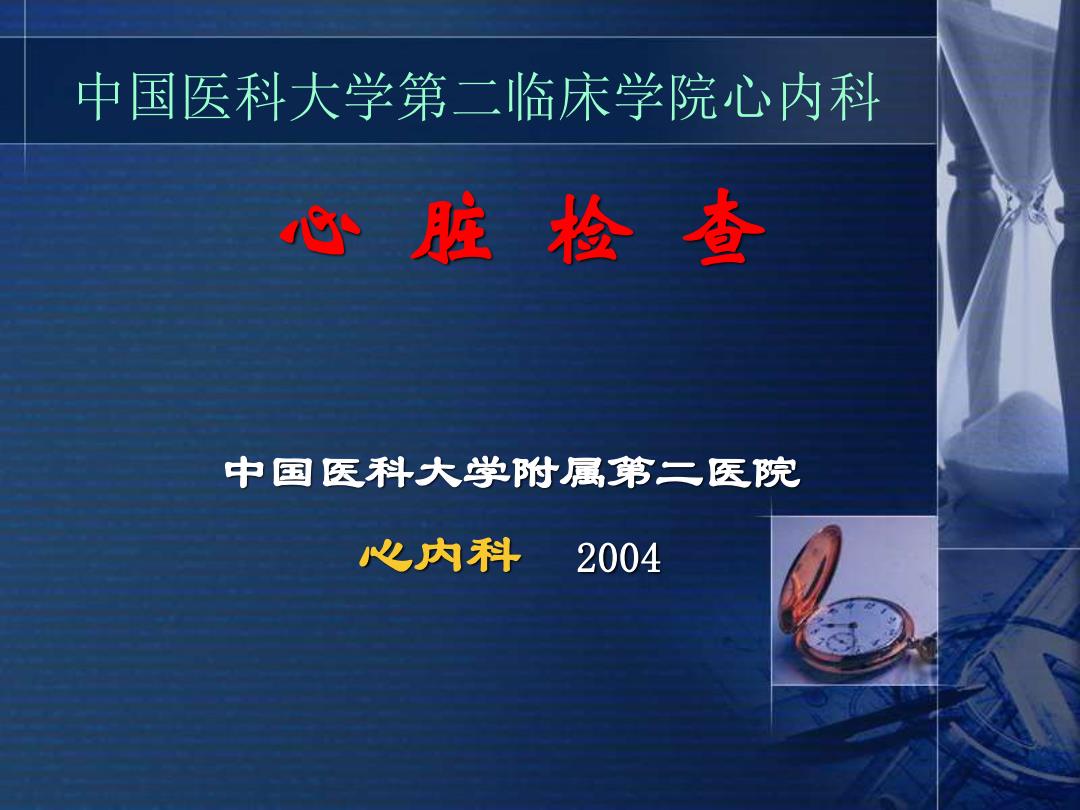 中国医科大学第二临床学院心内科

心 脏 检 查

中国医科大学附属第二医院

心内科 2004